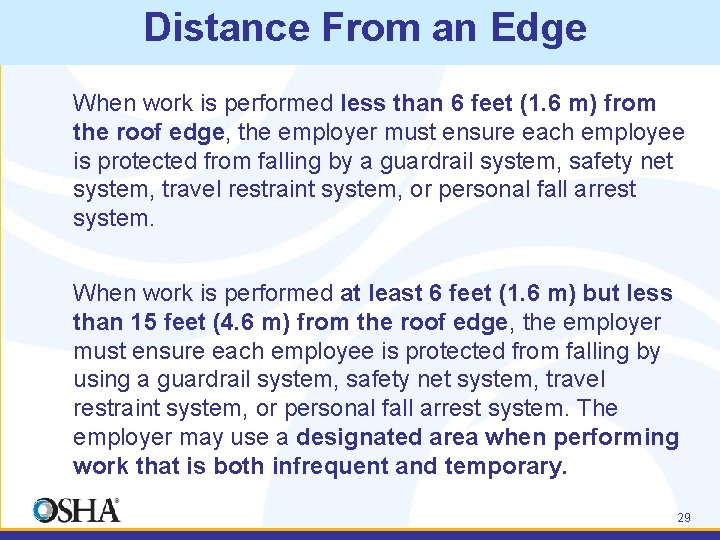 Distance From an Edge

When work is performed less than 6 feet (1.6 m) from the roof edge, the employer must ensure each employee is protected from falling by a guardrail system, safety net system, travel restraint system, or personal fall arrest system.

When work is performed at least 6 feet (1.6 m) but less than 15 feet (4.6 m) from the roof edge, the employer must ensure each employee is protected from falling by using a guardrail system, safety net system, travel restraint system, or personal fall arrest system. The employer may use a designated area when performing work that is both infrequent and temporary.

OSHA®

29